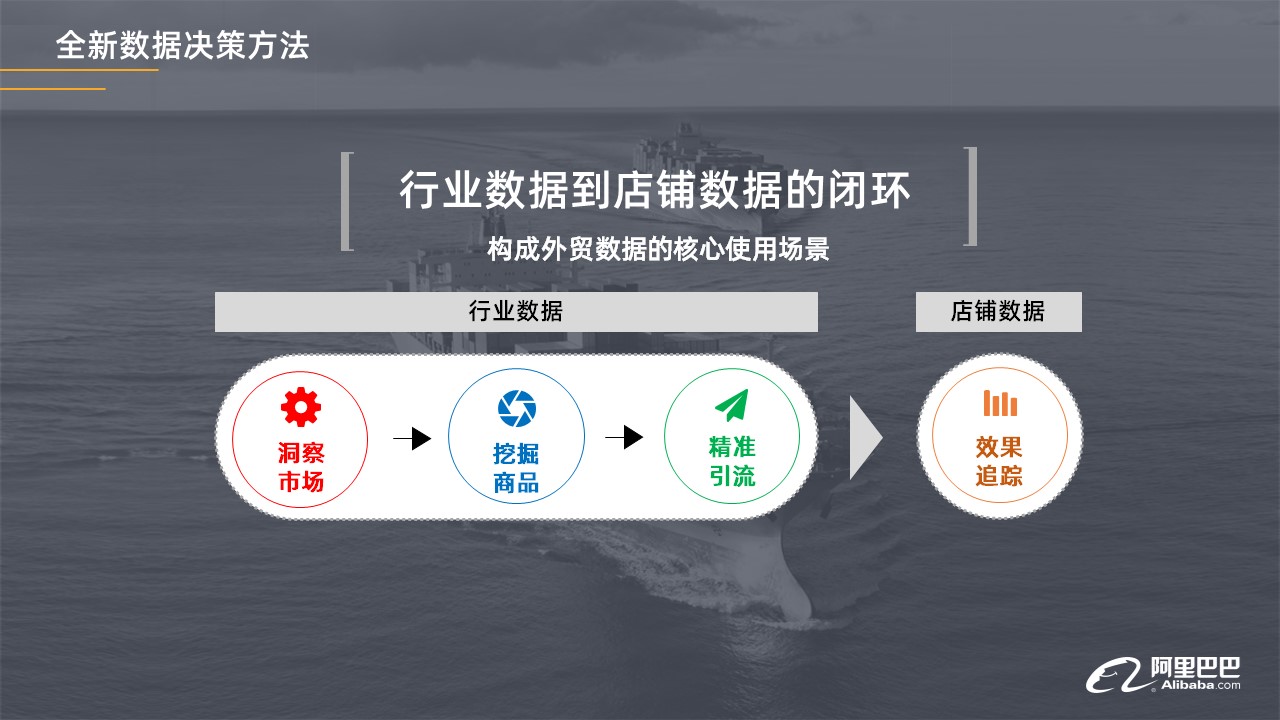 全新数据决策方法

行业数据到店铺数据的闭环

构成外贸数据的核心使用场景

行业数据

店铺数据

洞察市场

挖掘商品

精准引流

效果追踪

阿里巴巴
Alibaba.com